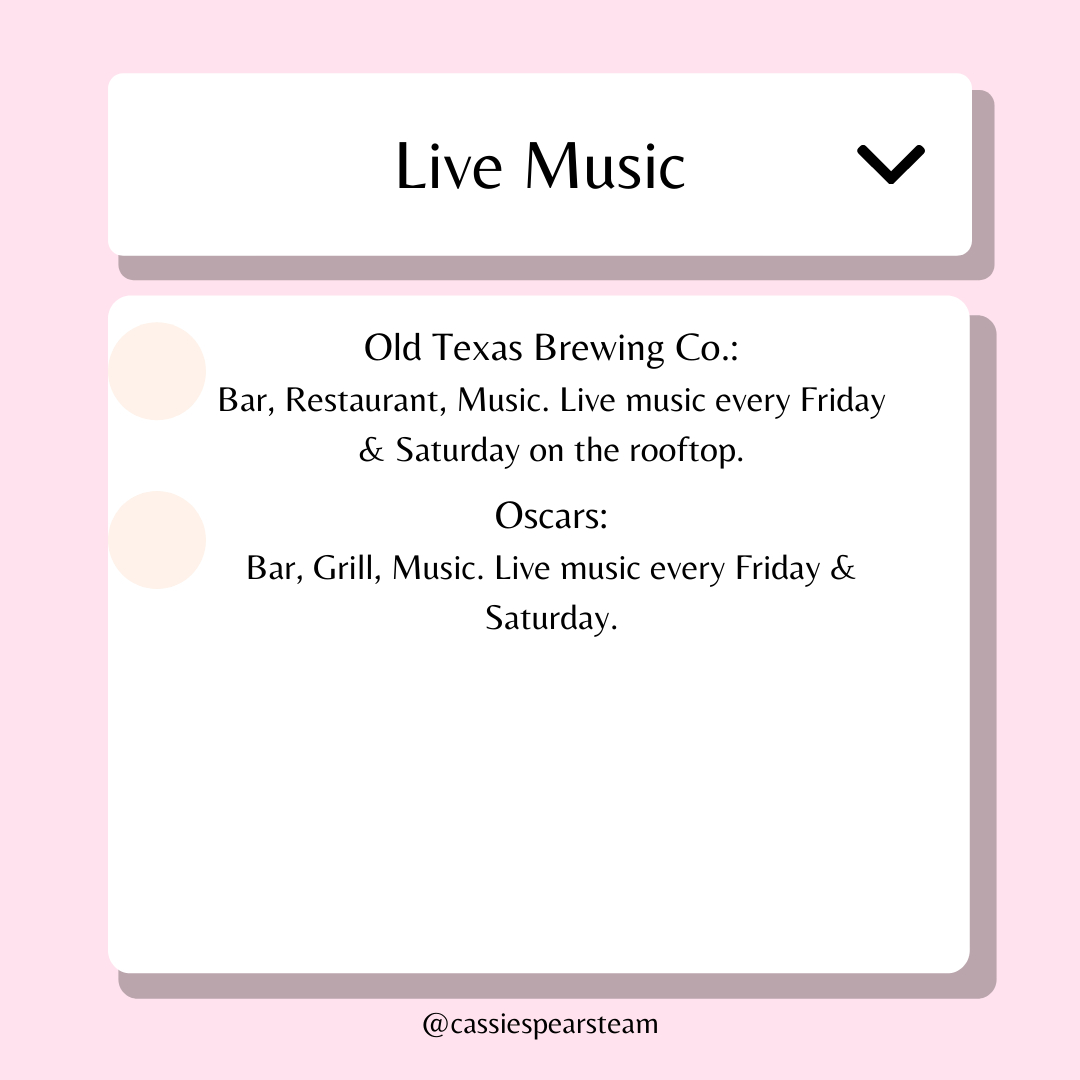 Live Music

Old Texas Brewing Co.:
Bar, Restaurant, Music. Live music every Friday & Saturday on the rooftop.

Oscars:
Bar, Grill, Music. Live music every Friday & Saturday.

@cassiespearsteam